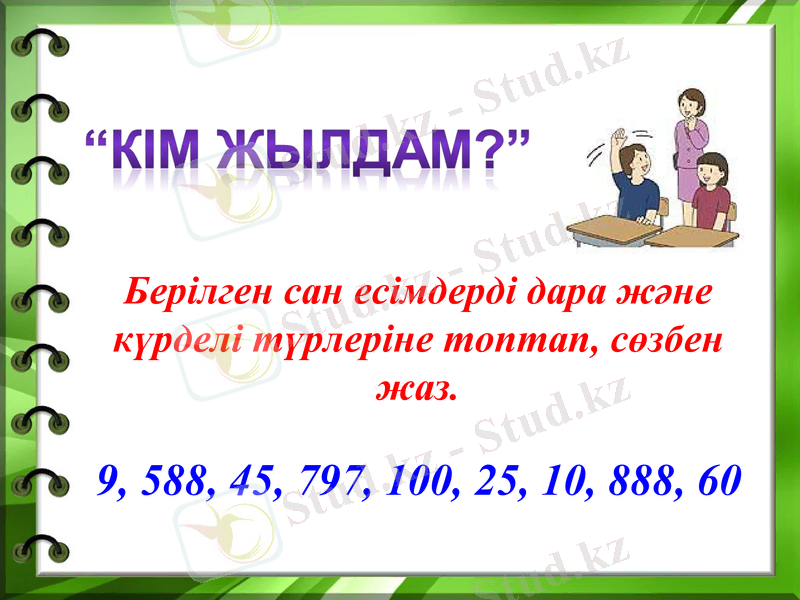 “КІМ ЖЫЛДАМ?”

Берілген сан есімдерді дара және күрделі түрлеріне топтап, сөзбен жаз.

9, 588, 45, 797, 100, 25, 10, 888, 60

Stud.kz - Stud.kz